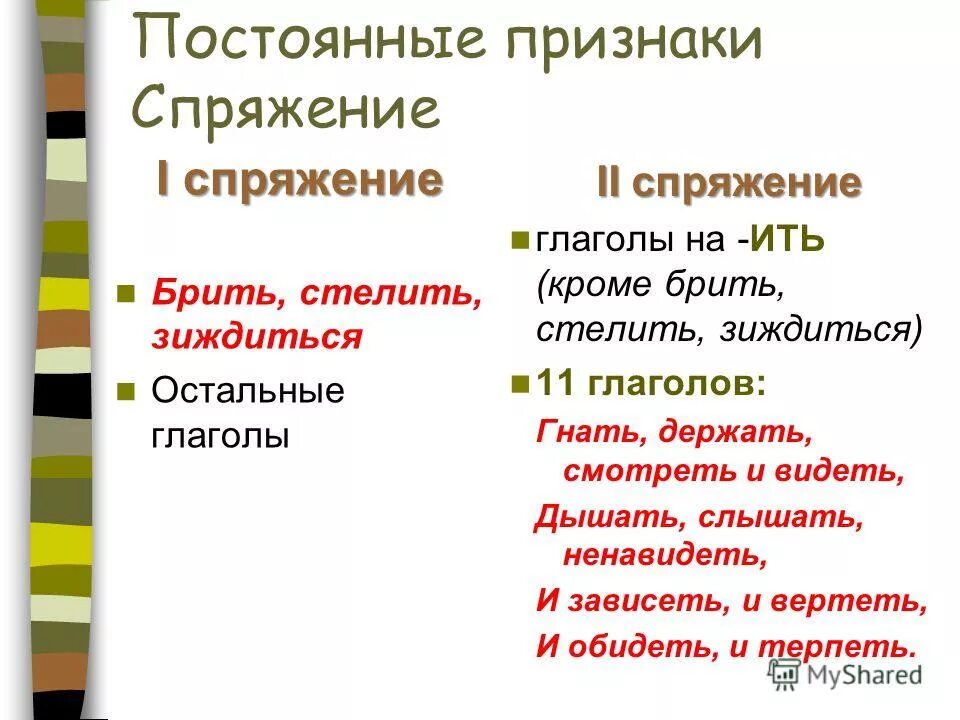 Постоянные признаки
Спряжение

I спряжение

Брить, стелить, зиждиться

Остальные глаголы

II спряжение

глаголы на -ИТЬ (кроме брить, стелить, зиждиться)

11 глаголов:

Гнать, держать, смотреть и видеть,
Дышать, слышать, ненавидеть,
И зависеть, и вертеть,
И обидеть, и терпеть.

MyShared